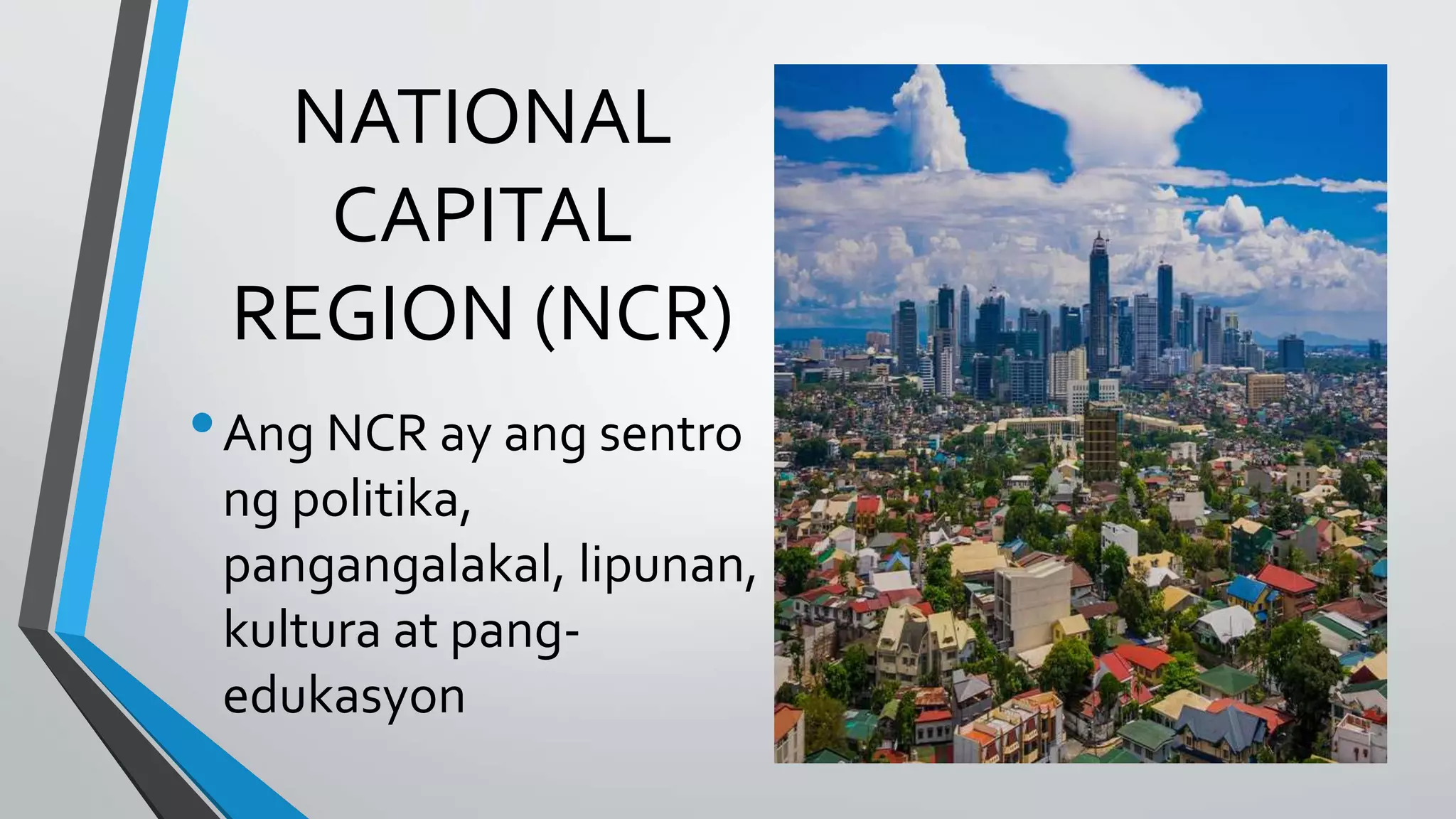 NATIONAL CAPITAL REGION (NCR)

• Ang NCR ay ang sentro ng politika, pangangalakal, lipunan, kultura at pang-edukasyon